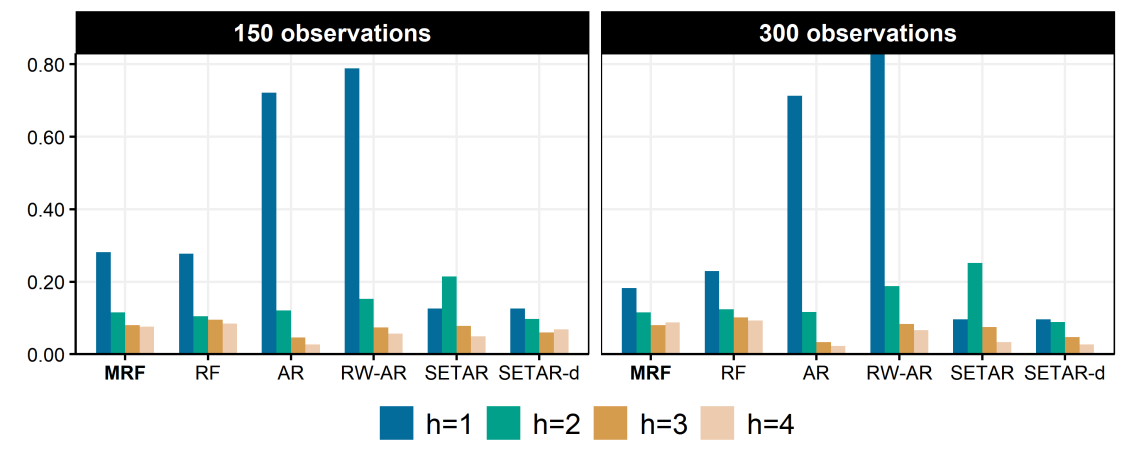 150 observations
300 observations
0.80
0.60
0.40
0.20
0.00
MRF RF AR RW-AR SETAR SETAR-d
MRF RF AR RW-AR SETAR SETAR-d
h=1 h=2 h=3 h=4